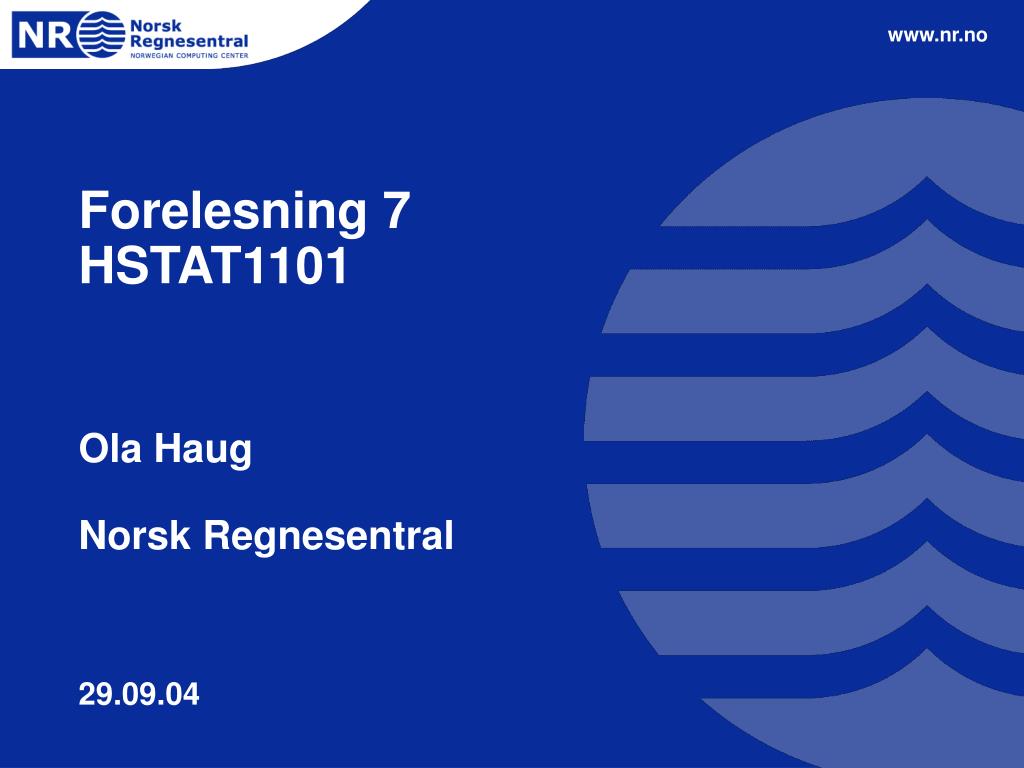 NR Norsk Regnesentral
NORWEGIAN COMPUTING CENTER

www.nr.no

Forelesning 7
HSTAT1101

Ola Haug

Norsk Regnesentral

29.09.04